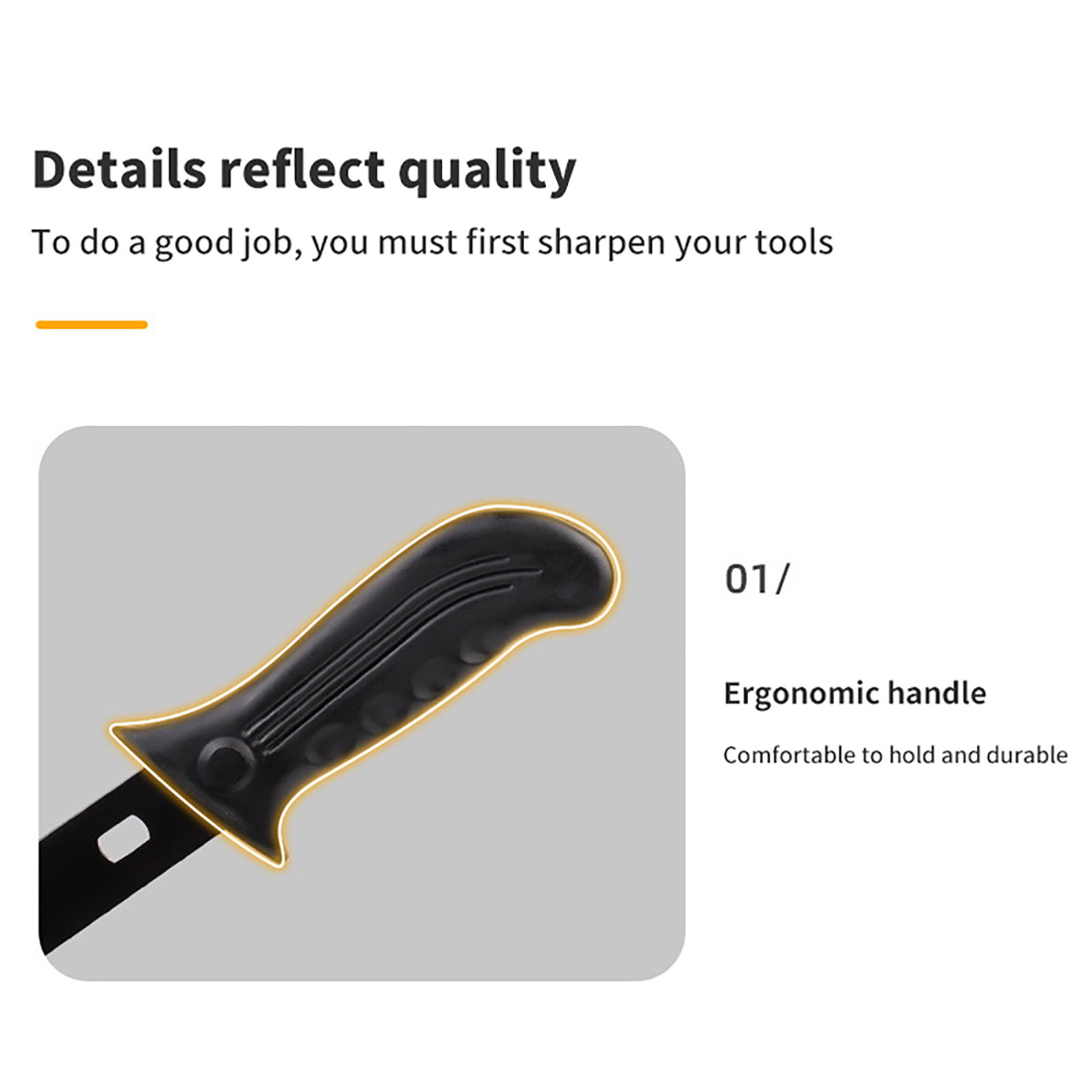 Details reflect quality

To do a good job, you must first sharpen your tools

01/

Ergonomic handle

Comfortable to hold and durable